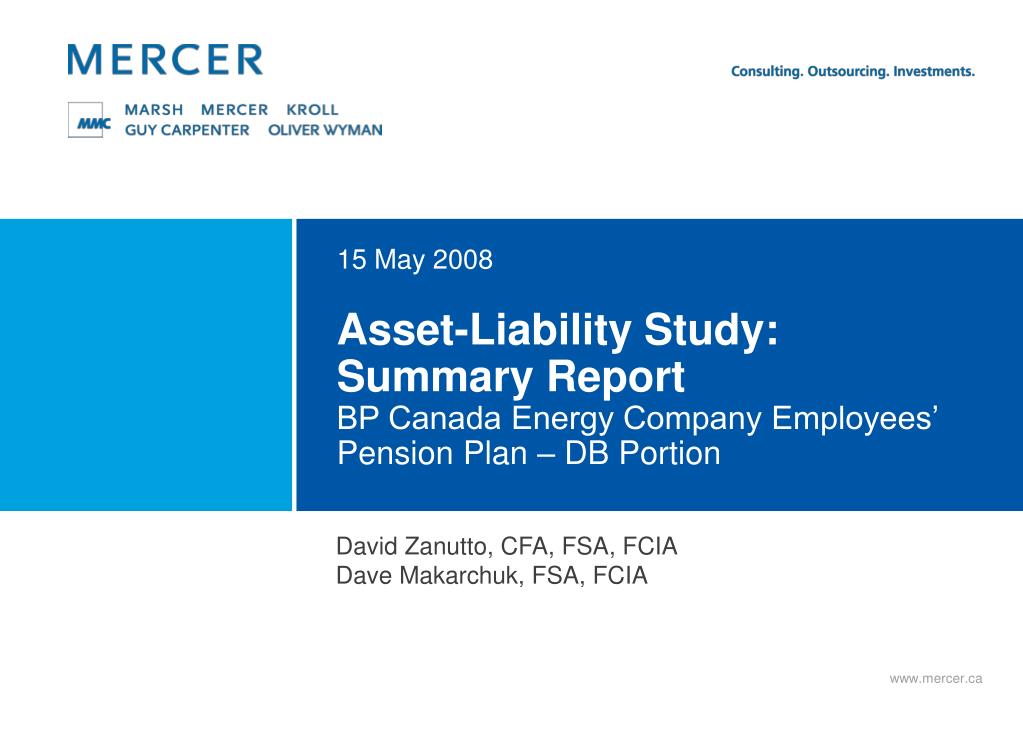 MERCER

Consulting. Outsourcing. Investments.

MMC MARSH MERCER KROLL
GUY CARPENTER OLIVER WYMAN

15 May 2008

Asset-Liability Study: Summary Report
BP Canada Energy Company Employees' Pension Plan – DB Portion

David Zanutto, CFA, FSA, FCIA
Dave Makarchuk, FSA, FCIA

www.mercer.ca